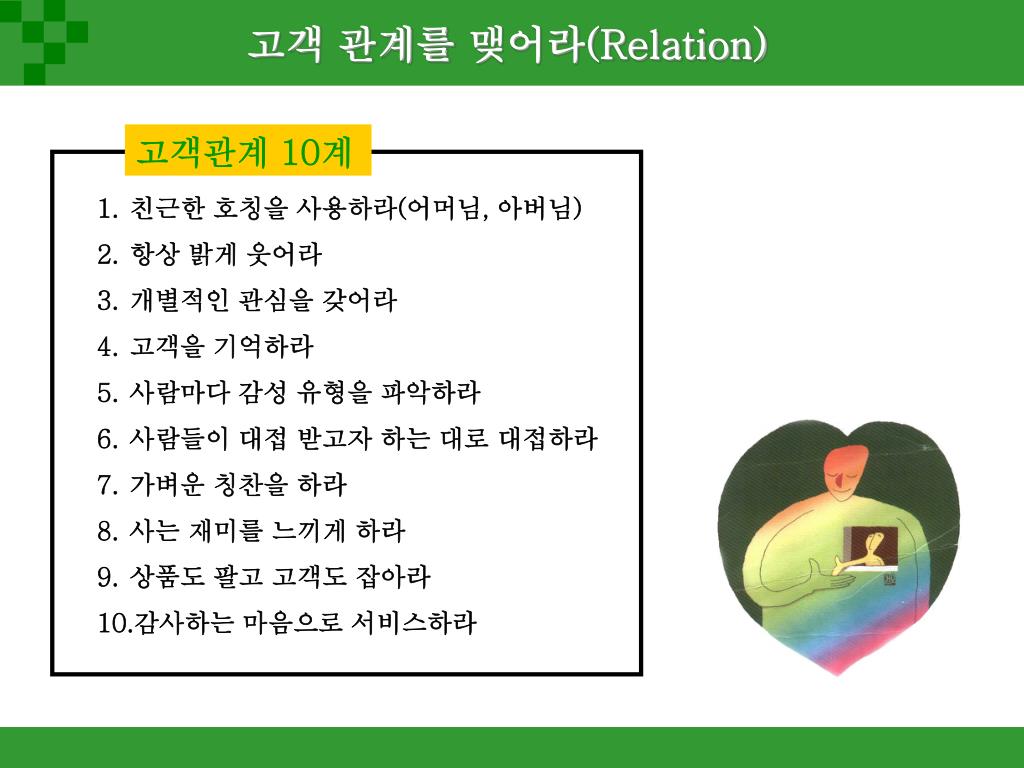 고객 관계를 맺어라(Relation)

고객관계 10계

1. 친근한 호칭을 사용하라(어머님, 아버님)
2. 항상 밝게 웃어라
3. 개별적인 관심을 갖어라
4. 고객을 기억하라
5. 사람마다 감성 유형을 파악하라
6. 사람들이 대접 받고자 하는 대로 대접하라
7. 가벼운 칭찬을 하라
8. 사는 재미를 느끼게 하라
9. 상품도 팔고 고객도 잡아라
10.감사하는 마음으로 서비스하라